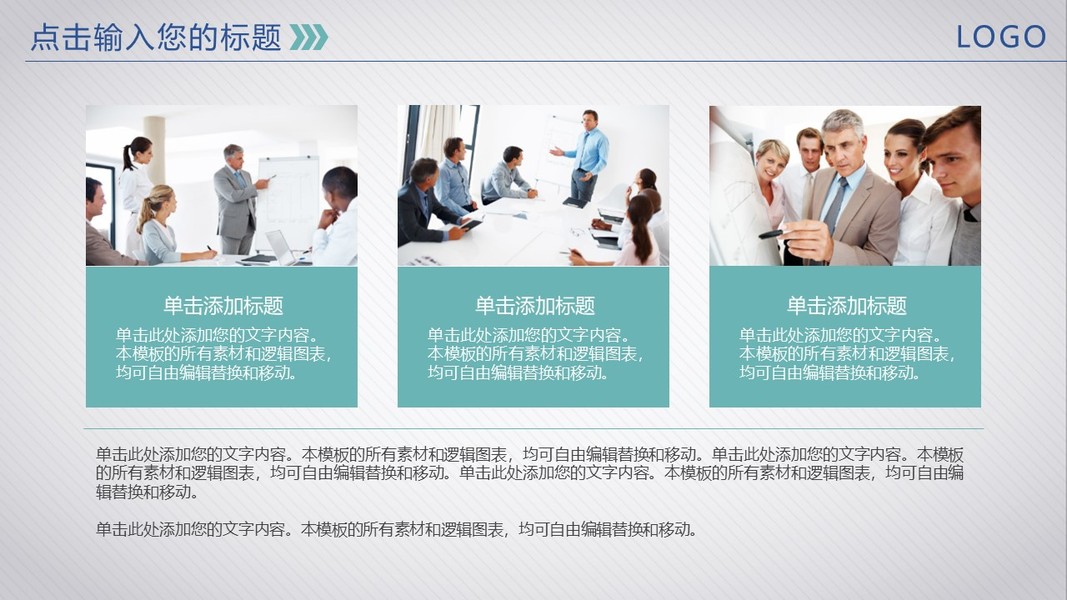 点击输入您的标题

LOGO

单击添加标题
单击此处添加您的文字内容。本模板的所有素材和逻辑图表，均可自由编辑替换和移动。

单击添加标题
单击此处添加您的文字内容。本模板的所有素材和逻辑图表，均可自由编辑替换和移动。

单击添加标题
单击此处添加您的文字内容。本模板的所有素材和逻辑图表，均可自由编辑替换和移动。

单击此处添加您的文字内容。本模板的所有素材和逻辑图表，均可自由编辑替换和移动。单击此处添加您的文字内容。本模板的所有素材和逻辑图表，均可自由编辑替换和移动。单击此处添加您的文字内容。本模板的所有素材和逻辑图表，均可自由编辑替换和移动。

单击此处添加您的文字内容。本模板的所有素材和逻辑图表，均可自由编辑替换和移动。